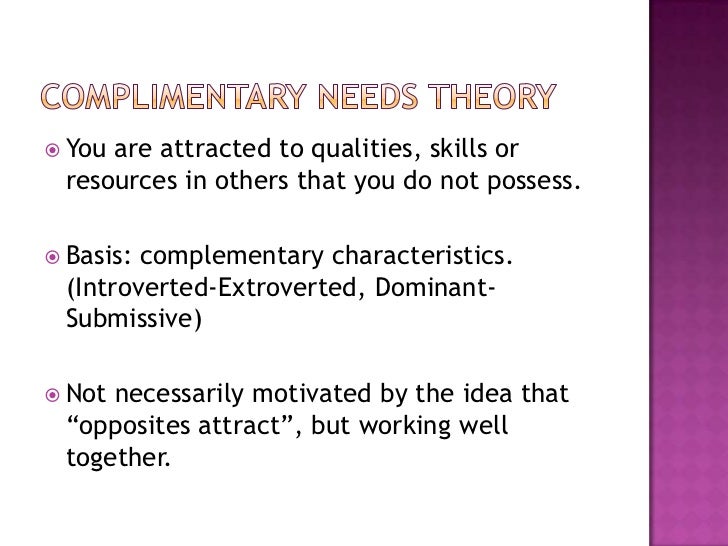 COMPLIMENTARY NEEDS THEORY

You are attracted to qualities, skills or resources in others that you do not possess.

Basis: complementary characteristics. (Introverted-Extroverted, Dominant-Submissive)

Not necessarily motivated by the idea that “opposites attract”, but working well together.